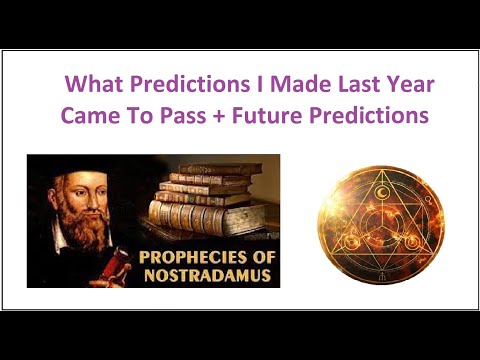 What Predictions I Made Last Year Came To Pass + Future Predictions

PROPHECIES OF NOSTRADAMUS